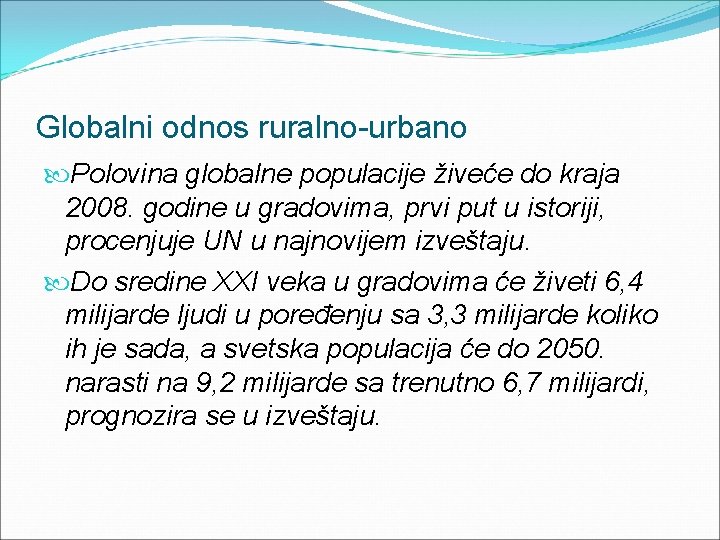 Globalni odnos ruralno-urbano

Polovina globalne populacije živeće do kraja 2008. godine u gradovima, prvi put u istoriji, procenjuje UN u najnovijem izveštaju.

Do sredine XXI veka u gradovima će živeti 6,4 milijarde ljudi u poređenju sa 3,3 milijarde koliko ih je sada, a svetska populacija će do 2050. narasti na 9,2 milijarde sa trenutno 6,7 milijardi, prognozira se u izveštaju.